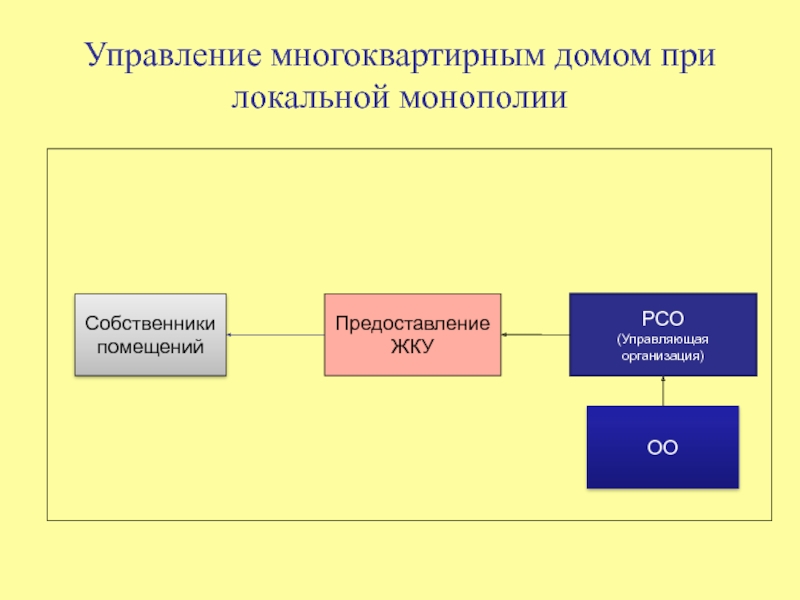 Управление многоквартирным домом при локальной монополии

Собственники помещений

Предоставление ЖКУ

РСО
(Управляющая организация)

ОО